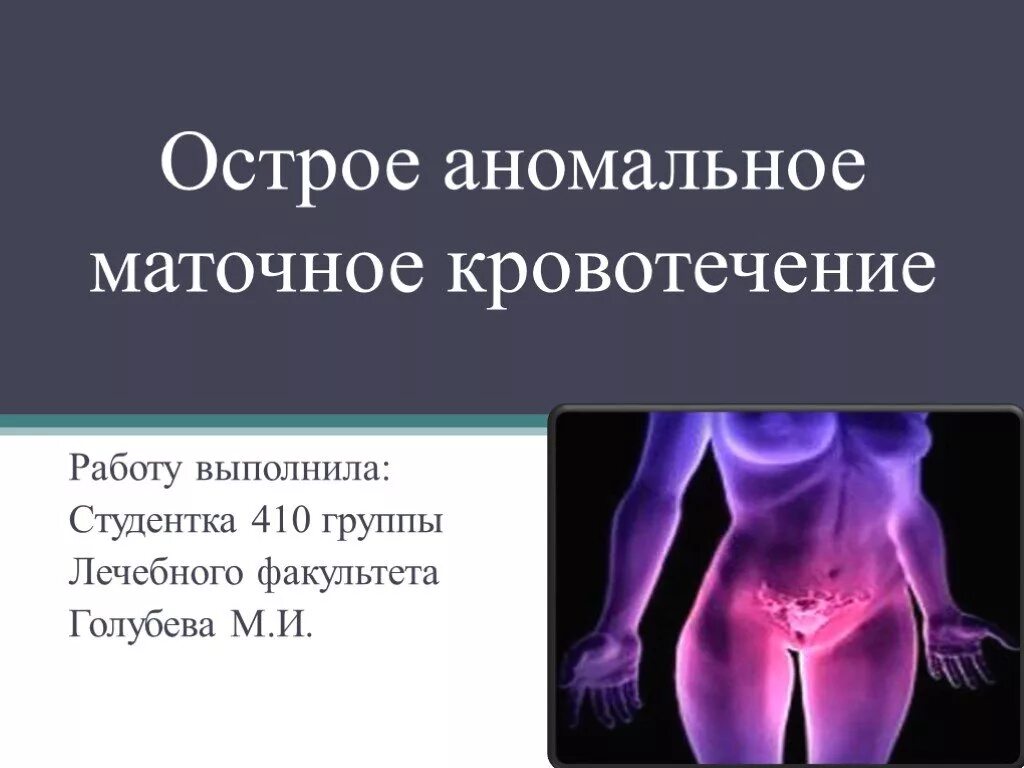 Острое аномальное маточное кровотечение

Работу выполнила:
Студентка 410 группы
Лечебного факультета
Голубева М.И.